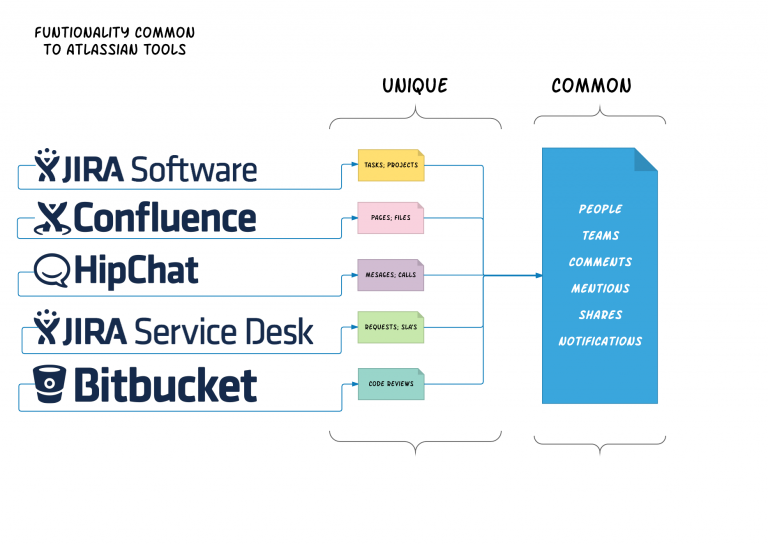 FUNTIONALITY COMMON TO ATLASSIAN TOOLS

UNIQUE

COMMON

JIRA Software

Confluence

HipChat

JIRA Service Desk

Bitbucket

TASKS; PROJECTS

PAGES; FILES

MESAGES; CALLS

REQUESTS; SLA'S

CODE REVIEWS

PEOPLE
TEAMS
COMMENTS
MENTIONS
SHARES
NOTIFICATIONS